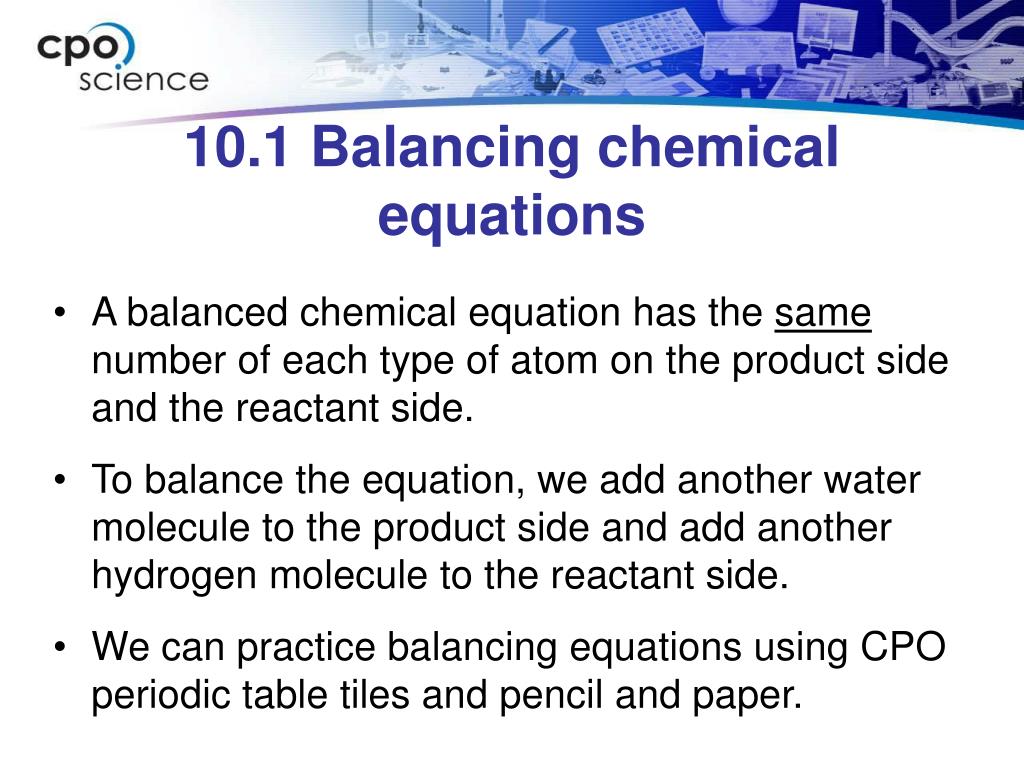 cpo science

10.1 Balancing chemical equations

• A balanced chemical equation has the same number of each type of atom on the product side and the reactant side.

• To balance the equation, we add another water molecule to the product side and add another hydrogen molecule to the reactant side.

• We can practice balancing equations using CPO periodic table tiles and pencil and paper.